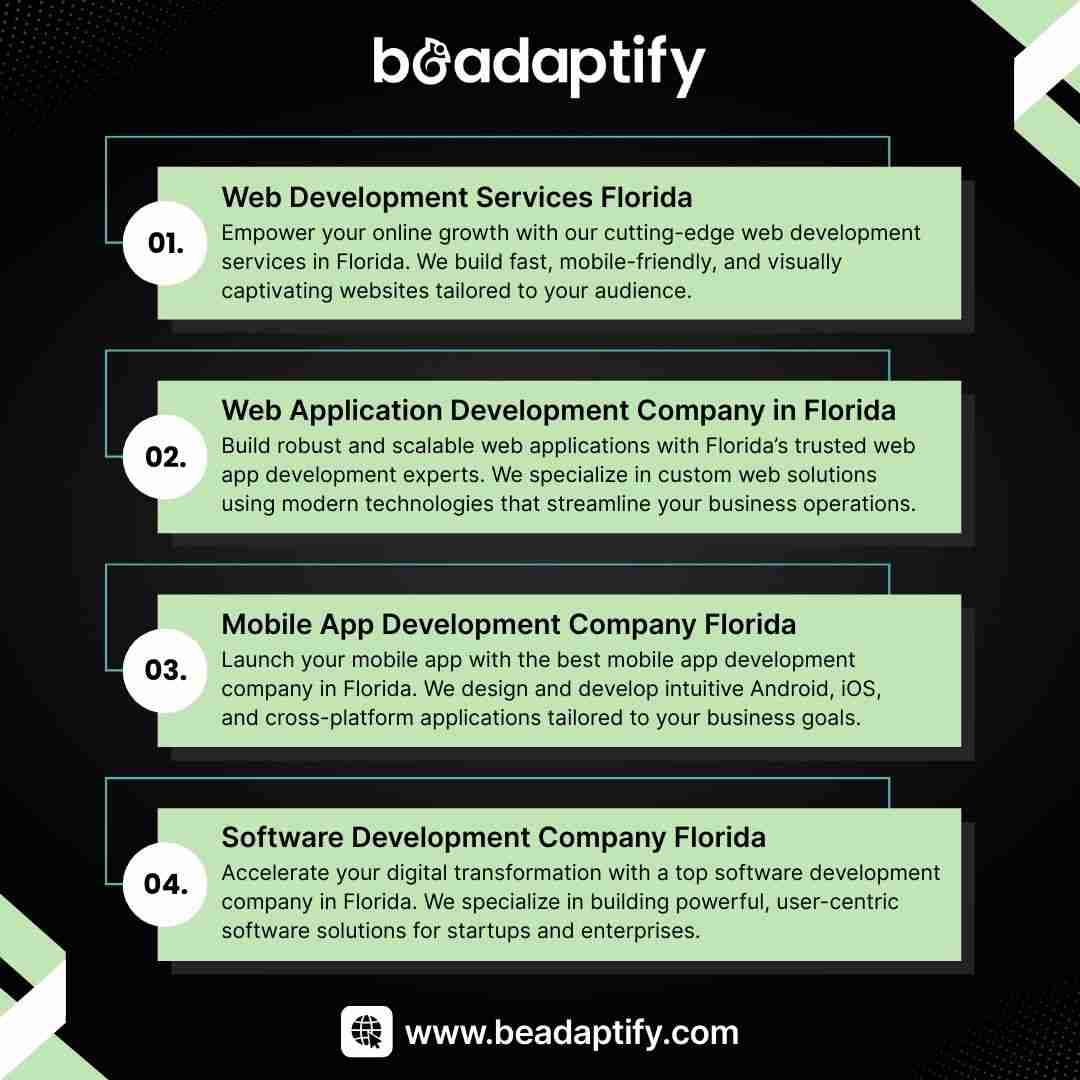 beadaptify

01.

Web Development Services Florida

Empower your online growth with our cutting-edge web development services in Florida. We build fast, mobile-friendly, and visually captivating websites tailored to your audience.

02.

Web Application Development Company in Florida

Build robust and scalable web applications with Florida's trusted web app development experts. We specialize in custom web solutions using modern technologies that streamline your business operations.

03.

Mobile App Development Company Florida

Launch your mobile app with the best mobile app development company in Florida. We design and develop intuitive Android, iOS, and cross-platform applications tailored to your business goals.

04.

Software Development Company Florida

Accelerate your digital transformation with a top software development company in Florida. We specialize in building powerful, user-centric software solutions for startups and enterprises.

www.beadaptify.com